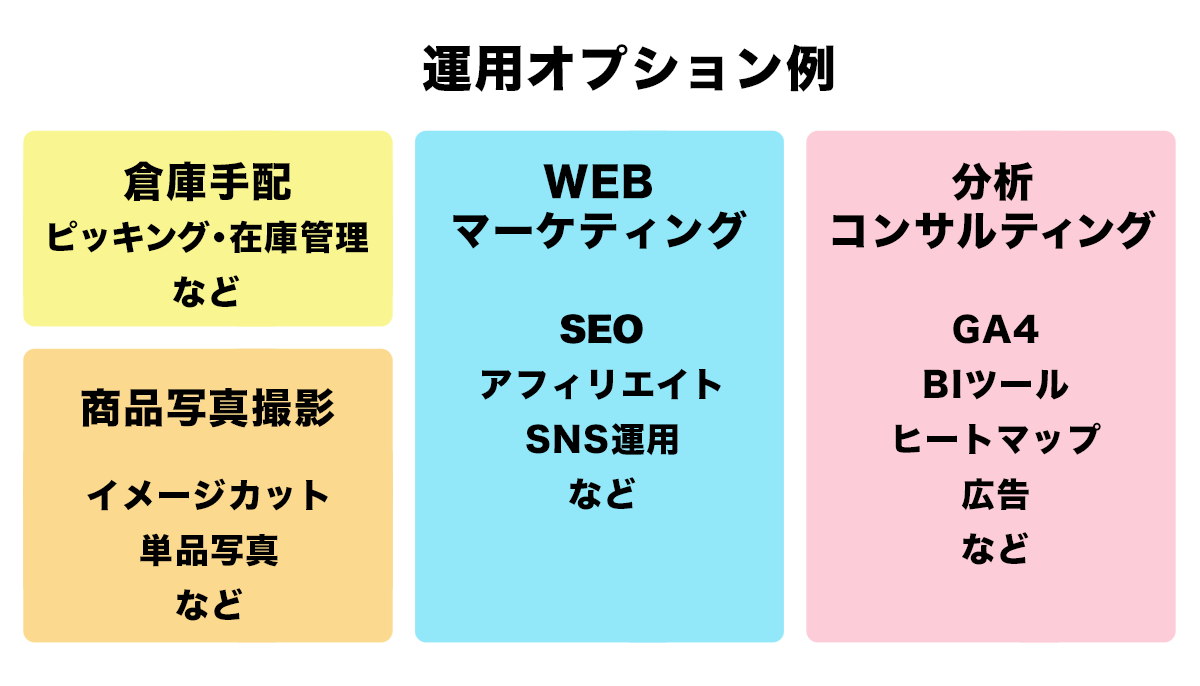 運用オプション例

倉庫手配
ピッキング・在庫管理
など

商品写真撮影

イメージカット
単品写真
など

WEB
マーケティング

SEO
アフィリエイト
SNS運用
など

分析
コンサルティング

GA4
BIツール
ヒートマップ
広告
など